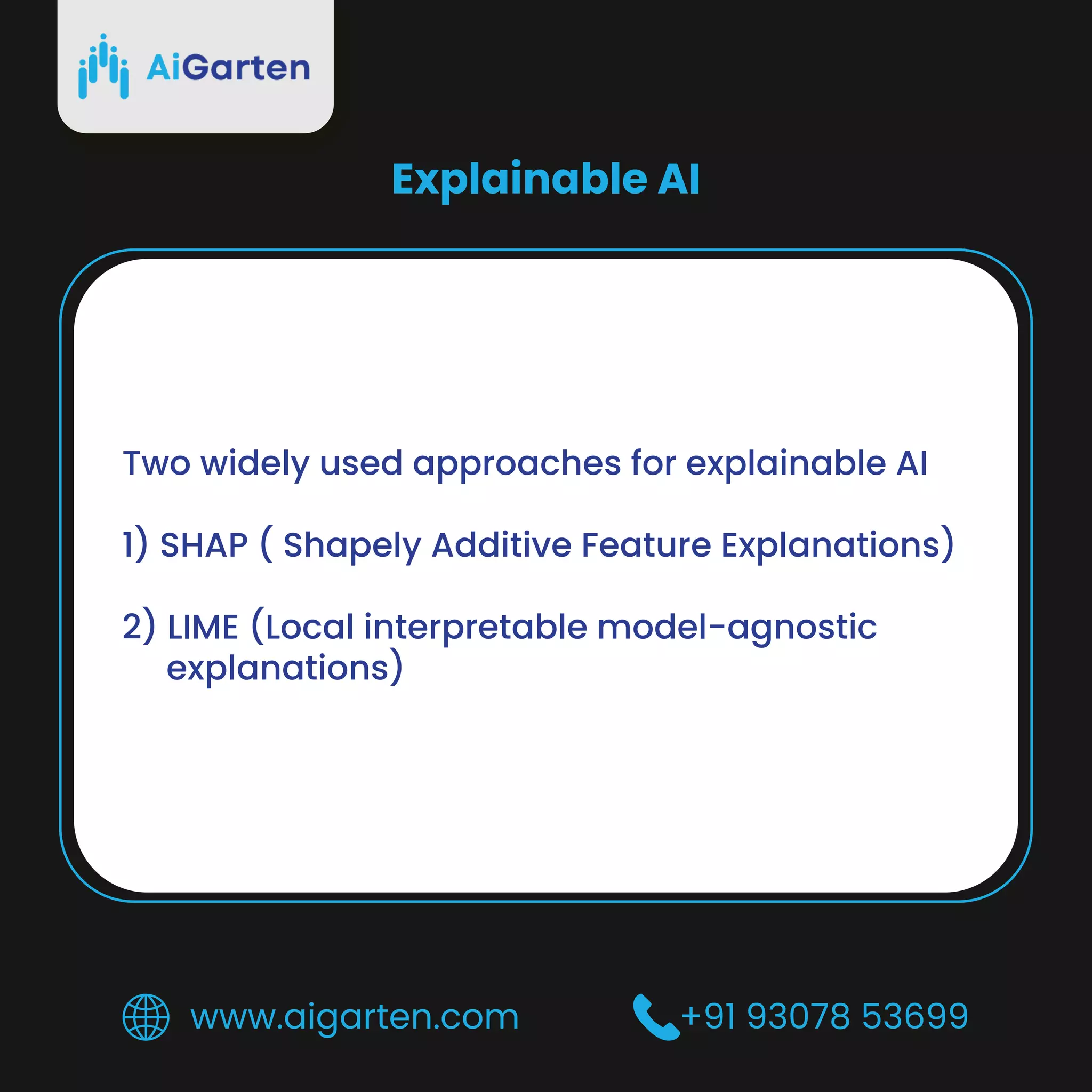 AiGarten

Explainable AI

Two widely used approaches for explainable AI

1) SHAP ( Shapely Additive Feature Explanations)

2) LIME (Local interpretable model-agnostic explanations)

www.aigarten.com

+91 93078 53699